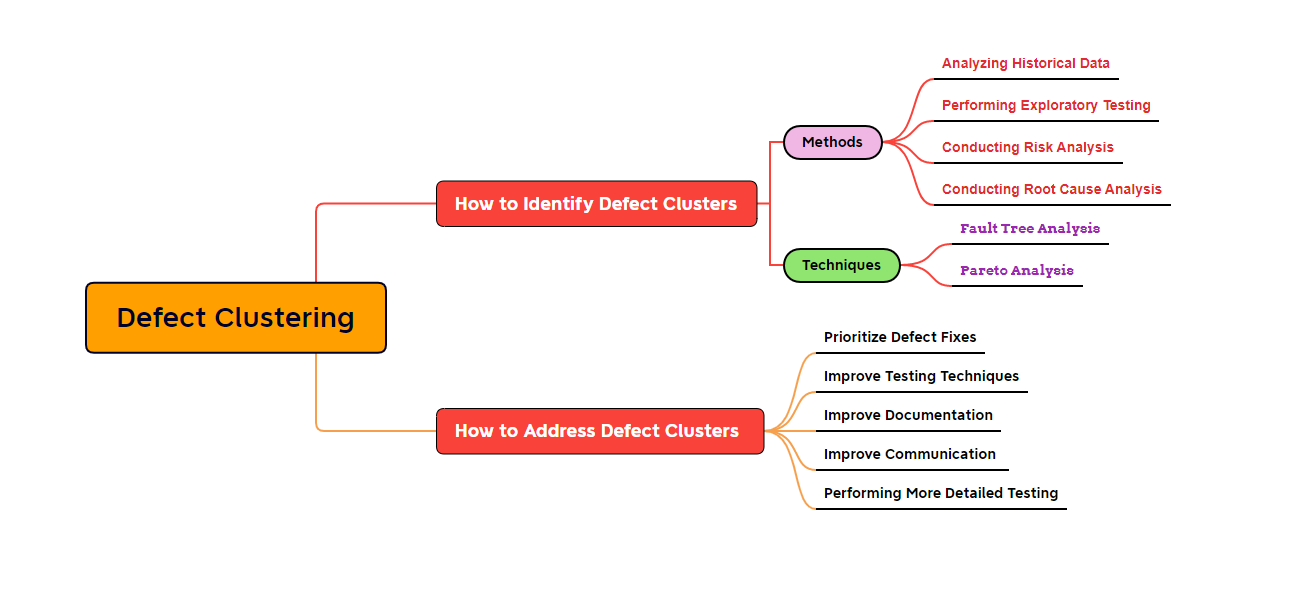 Defect Clustering

How to Identify Defect Clusters

Methods

Analyzing Historical Data

Performing Exploratory Testing

Conducting Risk Analysis

Conducting Root Cause Analysis

Techniques

Fault Tree Analysis

Pareto Analysis

How to Address Defect Clusters

Prioritize Defect Fixes

Improve Testing Techniques

Improve Documentation

Improve Communication

Performing More Detailed Testing